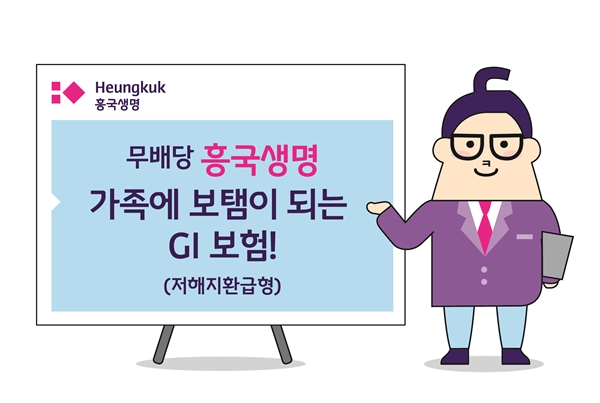 Heungkuk
흥국생명

무배당 흥국생명
가족에 보탬이 되는
GI 보험!
(저해지환급형)